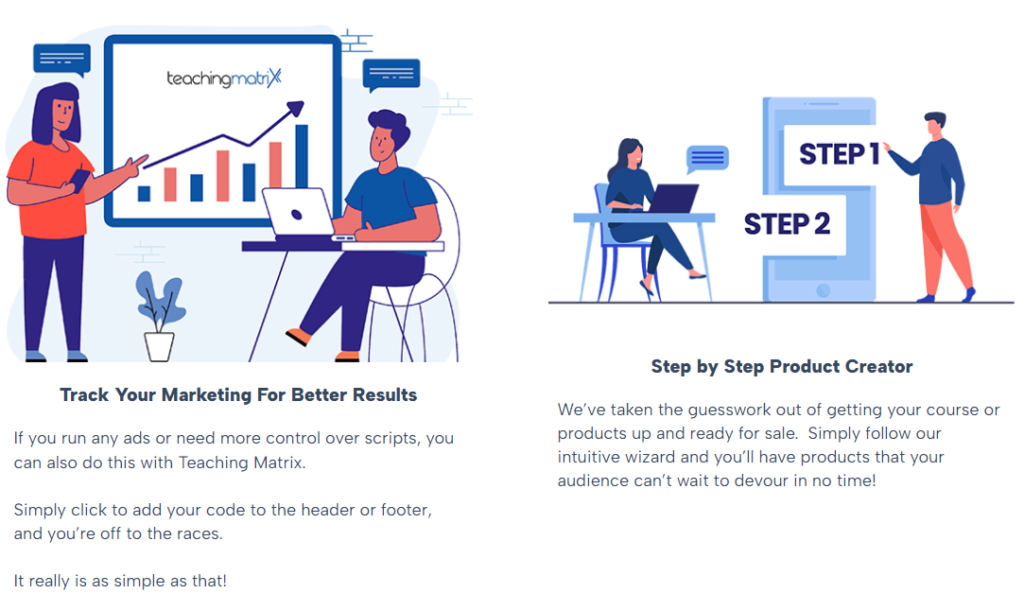 teachingmatrix

Track Your Marketing For Better Results

If you run any ads or need more control over scripts, you can also do this with Teaching Matrix.

Simply click to add your code to the header or footer, and you're off to the races.

It really is as simple as that!

STEP 1

STEP 2

Step by Step Product Creator

We've taken the guesswork out of getting your course or products up and ready for sale. Simply follow our intuitive wizard and you'll have products that your audience can't wait to devour in no time!